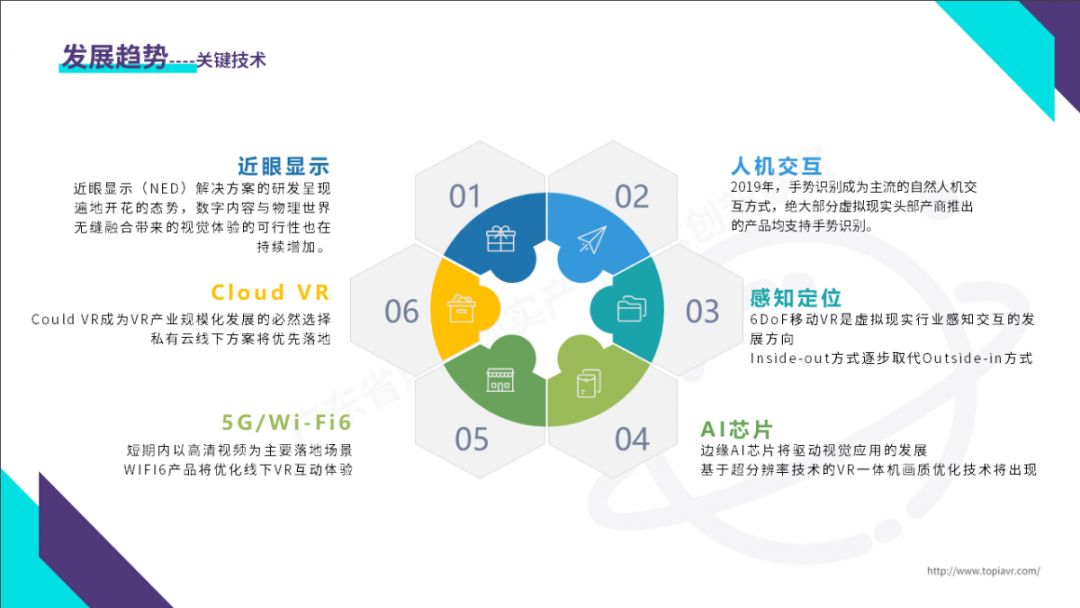 发展趋势----关键技术

近眼显示
近眼显示（NED）解决方案的研发呈现遍地开花的态势，数字内容与物理世界无缝融合带来的视觉体验的可行性也在持续增加。

Cloud VR
Could VR成为VR产业规模化发展的必然选择
私有云线下方案将优先落地

5G/Wi-Fi6
短期内以高清视频为主要落地场景
WIFI6产品将优化线下VR互动体验

01
02
03
04
05
06

人机交互
2019年，手势识别成为主流的自然人机交互方式，绝大部分虚拟现实头部产商推出的产品均支持手势识别。

感知定位
6DoF移动VR是虚拟现实行业感知交互的发展方向
Inside-out方式逐步取代Outside-in方式

AI芯片
边缘AI芯片将驱动视觉应用的发展
基于超分辨率技术的VR一体机画质优化技术将出现

http://www.topiavr.com/